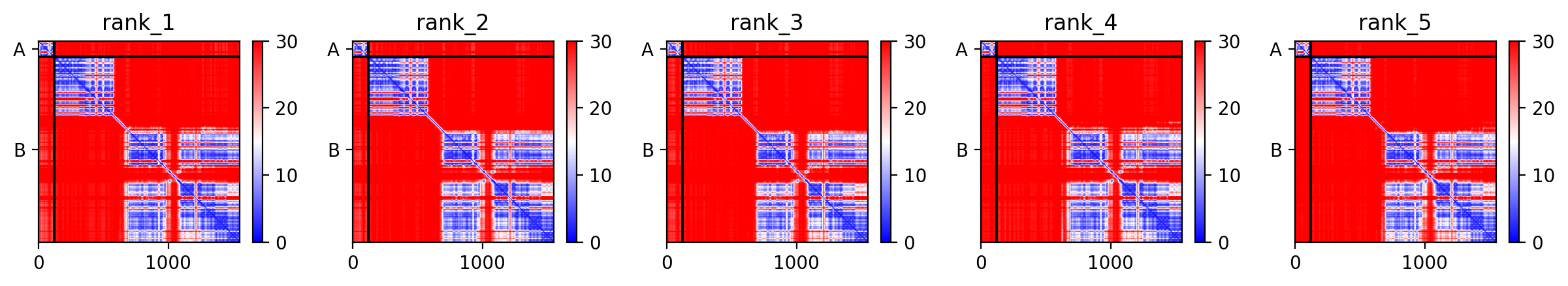 rank_1
A
B
0 1000
30
20
10
0

rank_2
A
B
0 1000
30
20
10
0

rank_3
A
B
0 1000
30
20
10
0

rank_4
A
B
0 1000
30
20
10
0

rank_5
A
B
0 1000
30
20
10
0